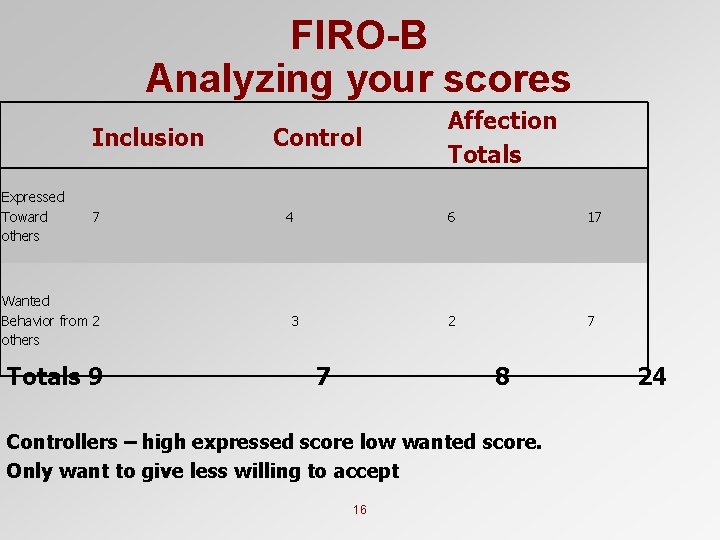 FIRO-B
Analyzing your scores

| | Inclusion | Control | Affection | Totals |
|---|---|---|---|---|
| Expressed Toward others | 7 | 4 | 6 | 17 |
| Wanted Behavior from others | 2 | 3 | 2 | 7 |
| Totals | 9 | 7 | 8 | 24 |

Controllers – high expressed score low wanted score.
Only want to give less willing to accept

16